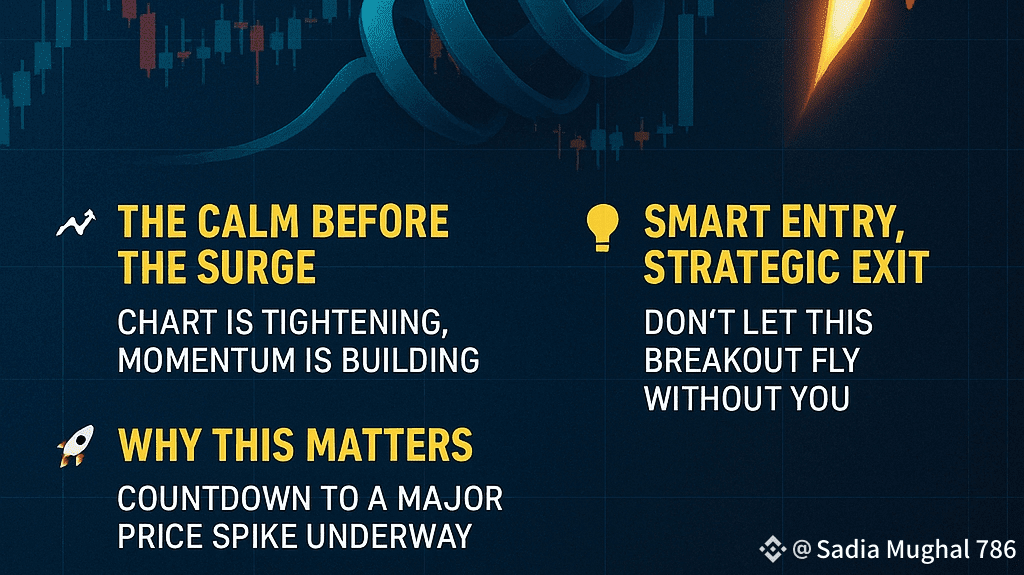 THE CALM BEFORE THE SURGE

CHART IS TIGHTENING, MOMENTUM IS BUILDING

WHY THIS MATTERS

COUNTDOWN TO A MAJOR PRICE SPIKE UNDERWAY

SMART ENTRY, STRATEGIC EXIT

DON'T LET THIS BREAKOUT FLY WITHOUT YOU

@ Sadia Mughal 786